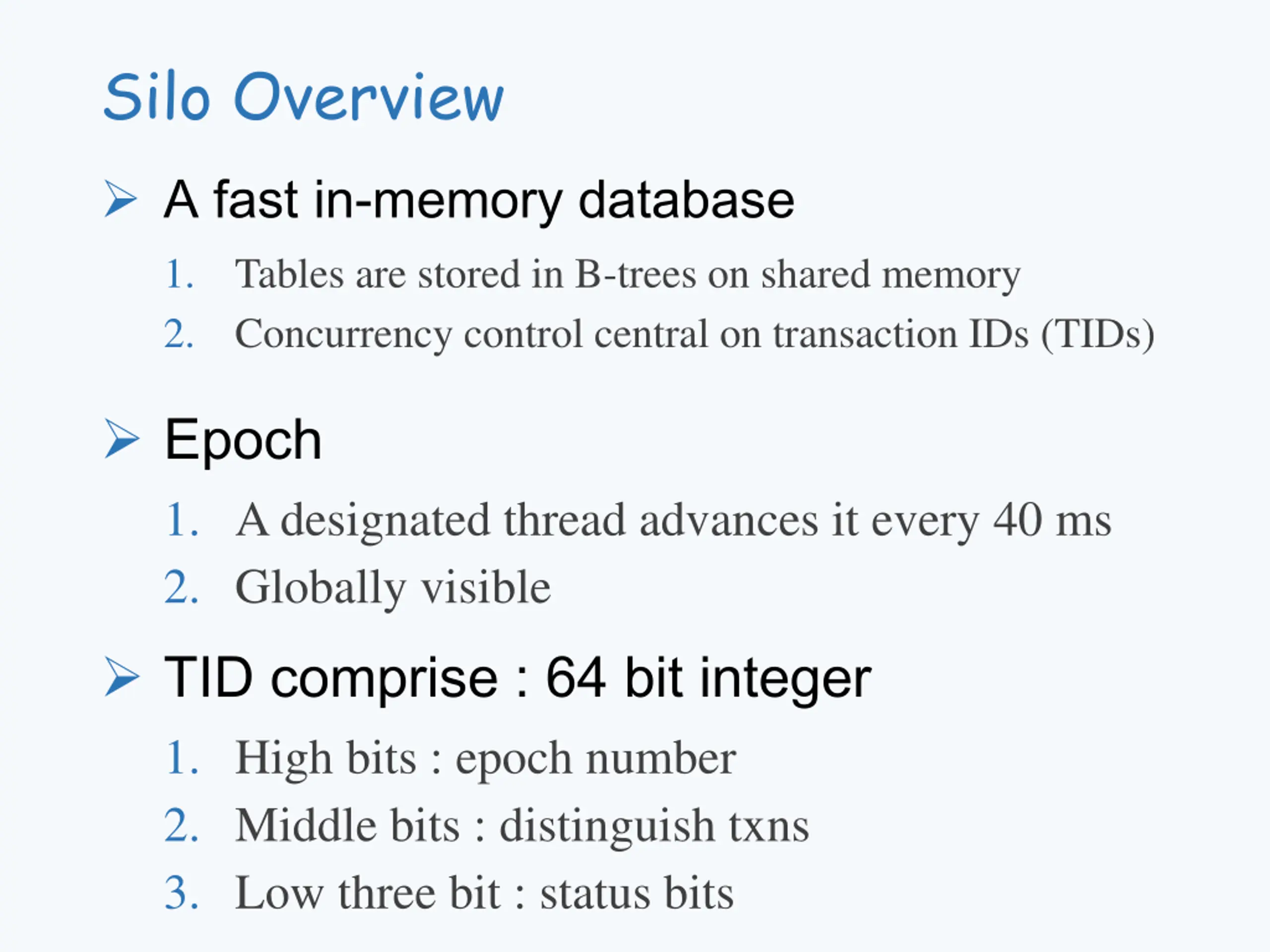 Silo Overview

➢ A fast in-memory database

1. Tables are stored in B-trees on shared memory
2. Concurrency control central on transaction IDs (TIDs)

➢ Epoch

1. A designated thread advances it every 40 ms
2. Globally visible

➢ TID comprise : 64 bit integer

1. High bits : epoch number
2. Middle bits : distinguish txns
3. Low three bit : status bits